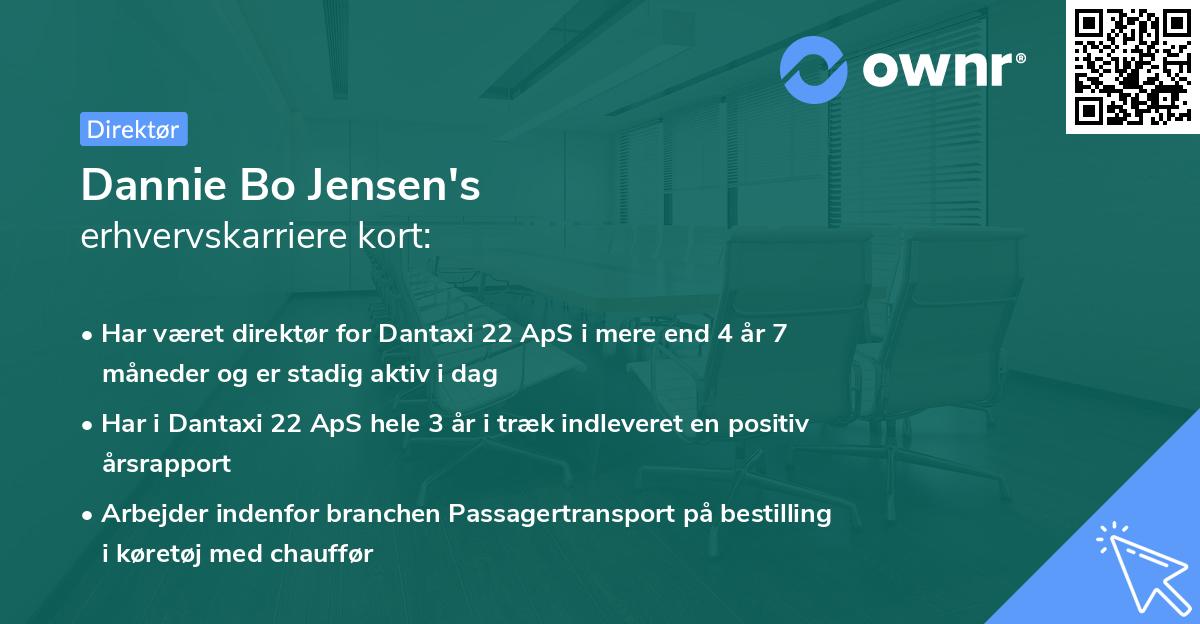 ownr®

Direktør

Dannie Bo Jensen's
erhvervskarriere kort:

• Har været direktør for Dantaxi 22 ApS i mere end 4 år 7 måneder og er stadig aktiv i dag

• Har i Dantaxi 22 ApS hele 3 år i træk indleveret en positiv årsrapport

• Arbejder indenfor branchen Passagertransport på bestilling i køretøj med chauffør